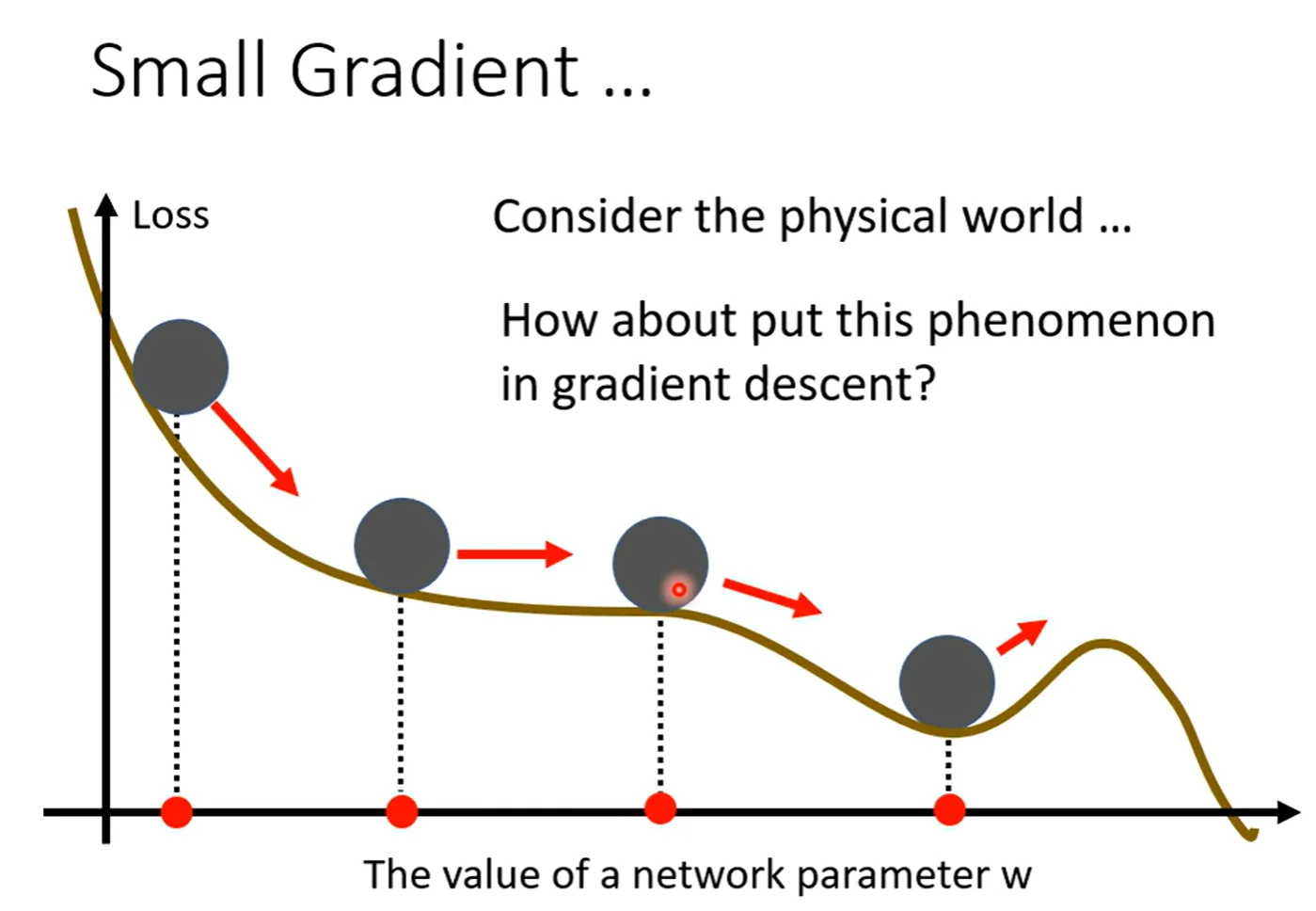 Small Gradient ...

Loss

Consider the physical world ...

How about put this phenomenon in gradient descent?

The value of a network parameter w